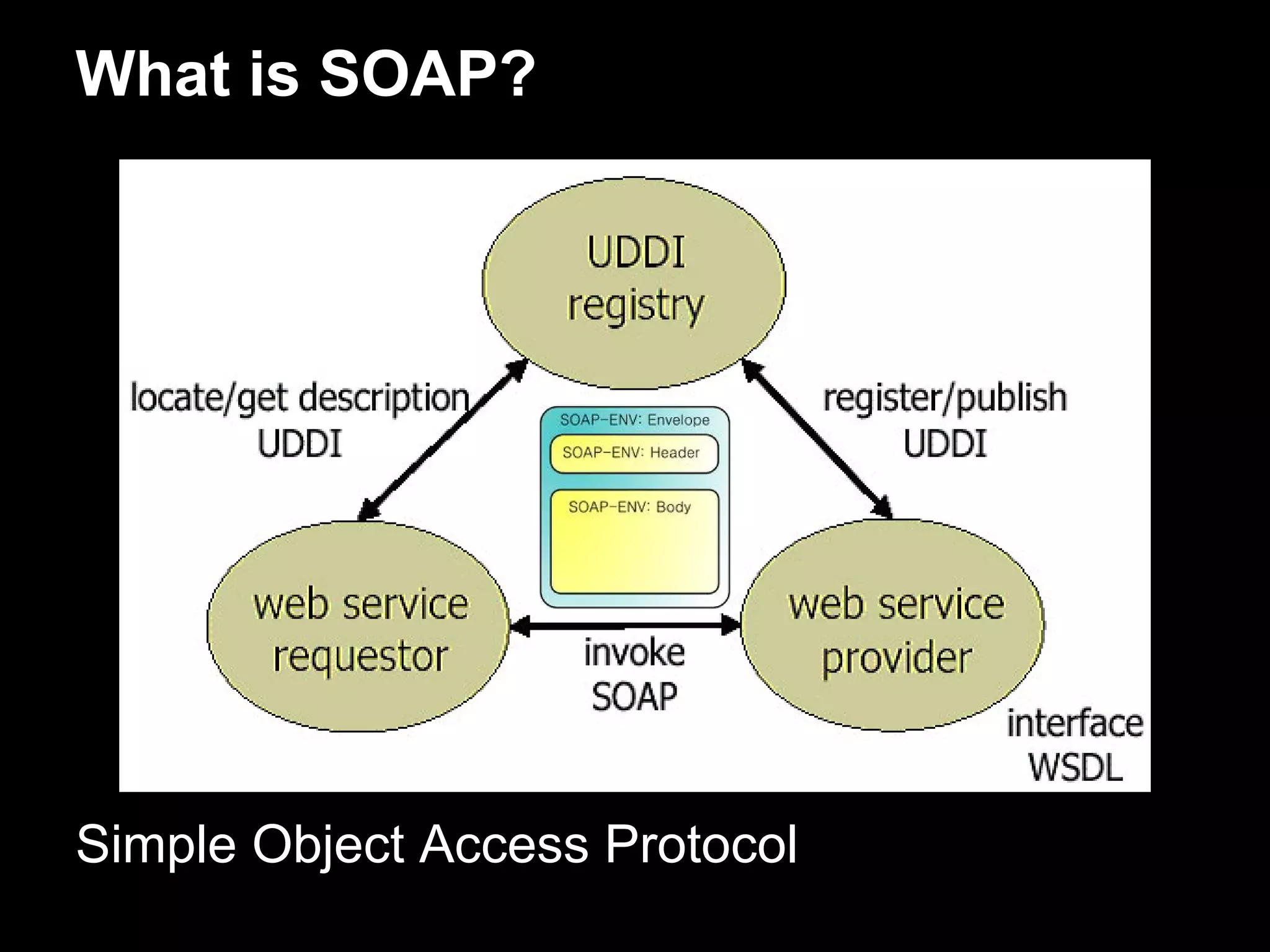 What is SOAP?

UDDI registry

locate/get description UDDI

register/publish UDDI

SOAP-ENV: Envelope

SOAP-ENV: Header

SOAP-ENV: Body

web service requestor

invoke SOAP

web service provider

interface WSDL

Simple Object Access Protocol